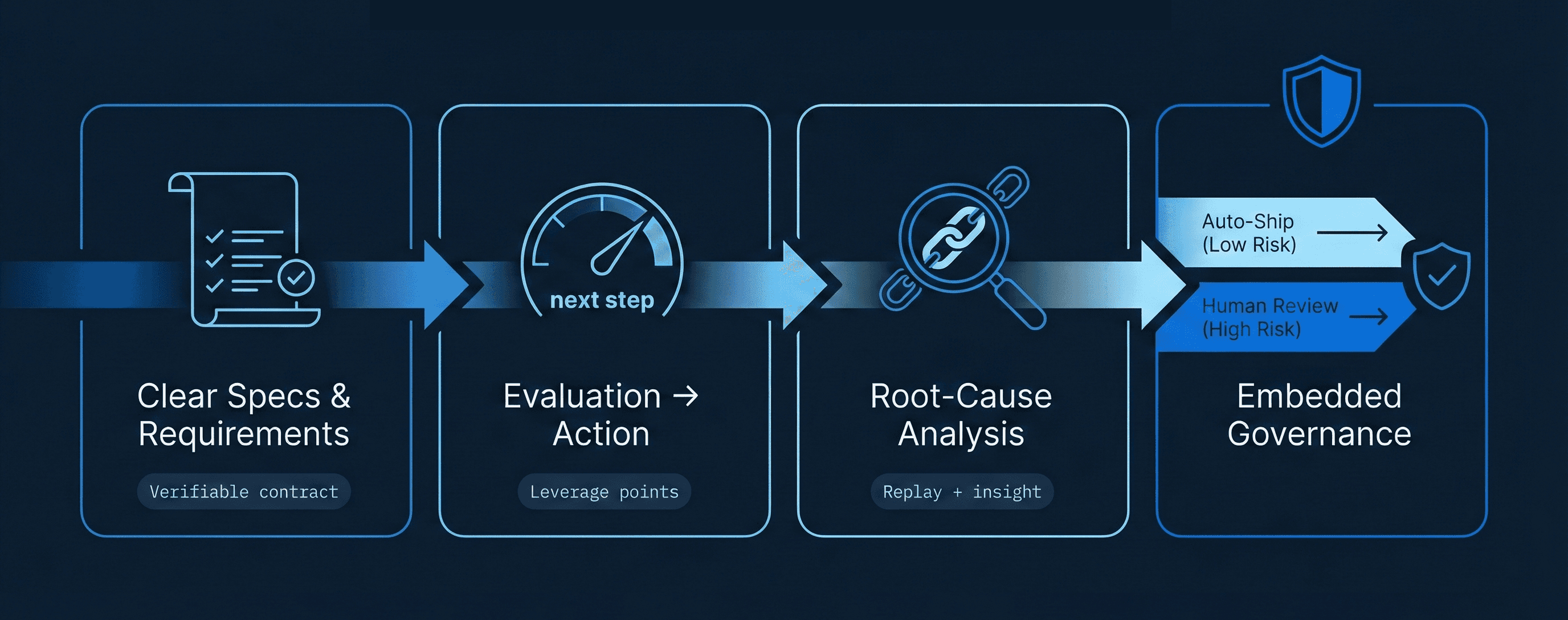 Clear Specs & Requirements

Verifiable contract

next step

Evaluation → Action

Leverage points

Root-Cause Analysis

Replay + insight

Auto-Ship (Low Risk) →

Human Review (High Risk) →

Embedded Governance